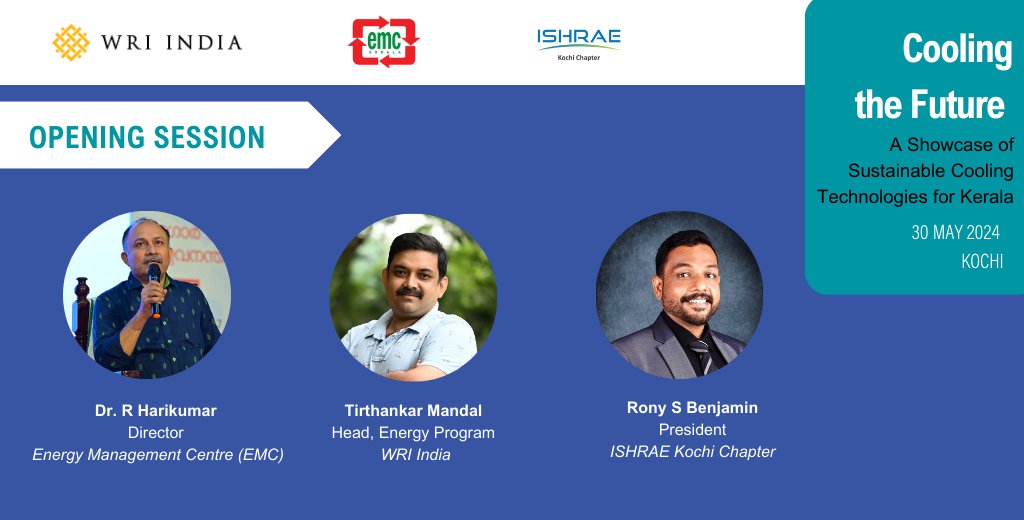 WRI INDIA

emc KERALA

ISHRAE
Kochi Chapter

Cooling the Future

A Showcase of Sustainable Cooling Technologies for Kerala

30 MAY 2024
KOCHI

OPENING SESSION

Dr. R Harikumar
Director
Energy Management Centre (EMC)

Tirthankar Mandal
Head, Energy Program
WRI India

Rony S Benjamin
President
ISHRAE Kochi Chapter